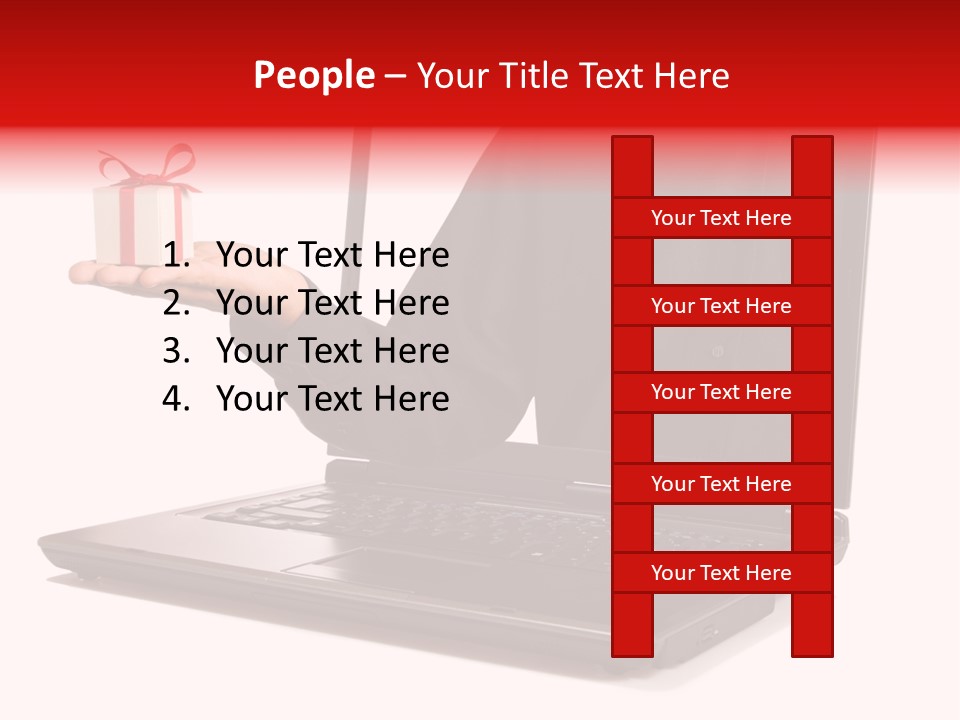 People – Your Title Text Here

1. Your Text Here
2. Your Text Here
3. Your Text Here
4. Your Text Here

Your Text Here

Your Text Here

Your Text Here

Your Text Here

Your Text Here